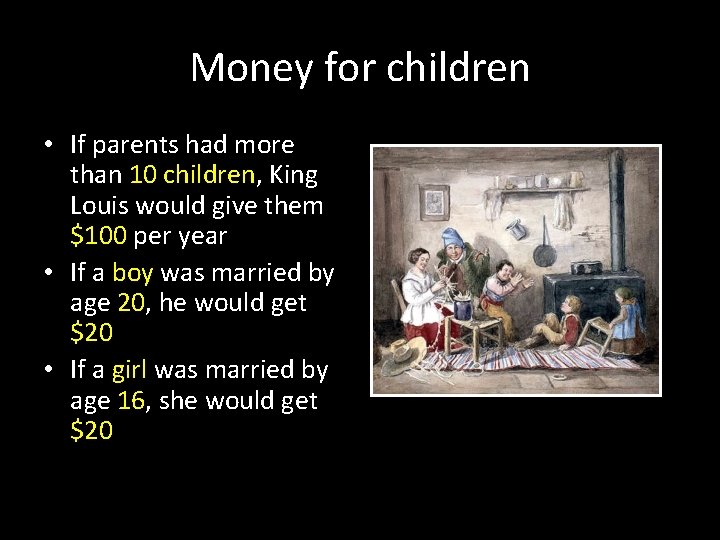 Money for children

• If parents had more than 10 children, King Louis would give them \$100 per year
• If a boy was married by age 20, he would get \$20
• If a girl was married by age 16, she would get \$20